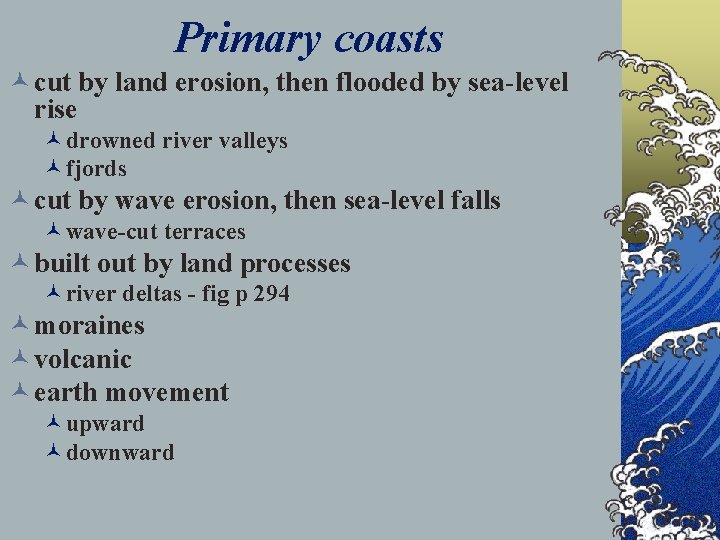 Primary coasts

cut by land erosion, then flooded by sea-level rise

drowned river valleys

fjords

cut by wave erosion, then sea-level falls

wave-cut terraces

built out by land processes

river deltas - fig p 294

moraines

volcanic

earth movement

upward

downward